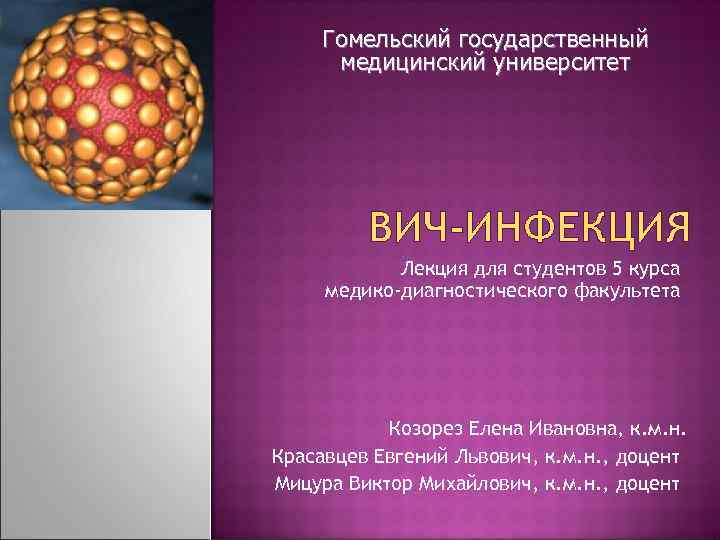 Гомельский государственный медицинский университет

ВИЧ-ИНФЕКЦИЯ

Лекция для студентов 5 курса медико-диагностического факультета

Козорез Елена Ивановна, к.м.н.
Красавцев Евгений Львович, к.м.н., доцент
Мицура Виктор Михайлович, к.м.н., доцент